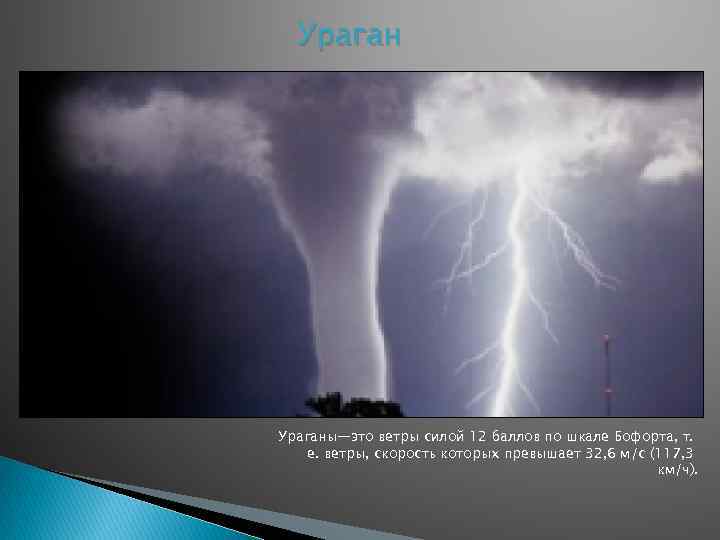 Ураган

Ураганы—это ветры силой 12 баллов по шкале Бофорта, т. е. ветры, скорость которых превышает 32,6 м/с (117,3 км/ч).